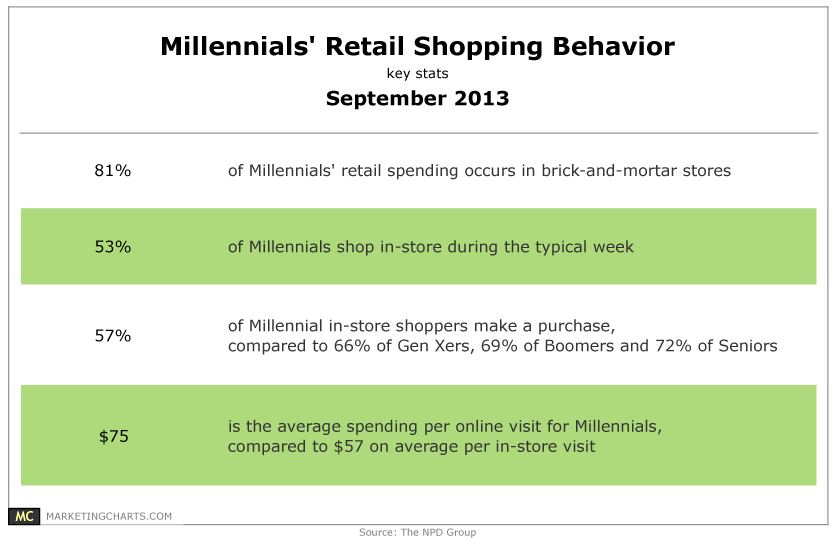 Millennials' Retail Shopping Behavior
key stats
September 2013

| | |
|---|---|
| 81% | of Millennials' retail spending occurs in brick-and-mortar stores |
| 53% | of Millennials shop in-store during the typical week |
| 57% | of Millennial in-store shoppers make a purchase, compared to 66% of Gen Xers, 69% of Boomers and 72% of Seniors |
| \$75 | is the average spending per online visit for Millennials, compared to \$57 on average per in-store visit |

MC MARKETINGCHARTS.COM

Source: The NPD Group